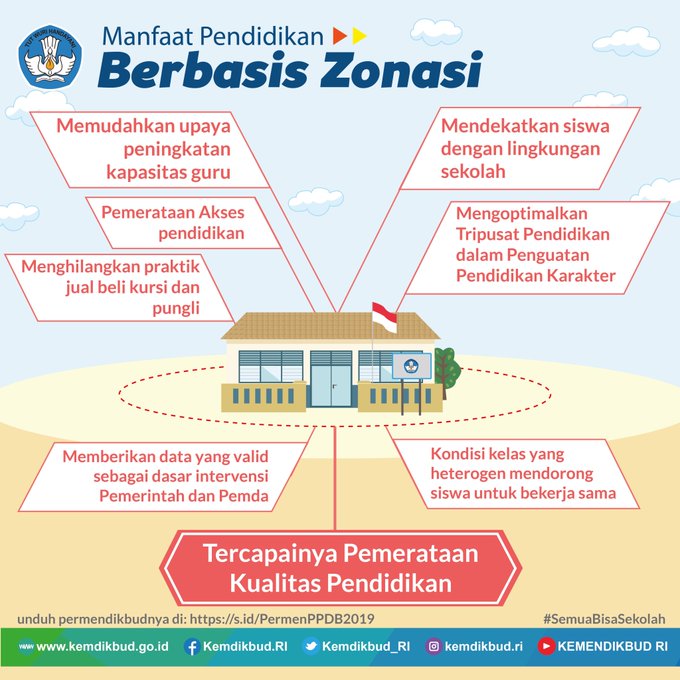 TUT WURI HANDAYANI

Manfaat Pendidikan
Berbasis Zonasi

Memudahkan upaya peningkatan kapasitas guru

Pemerataan Akses pendidikan

Menghilangkan praktik jual beli kursi dan pungli

Mendekatkan siswa dengan lingkungan sekolah

Mengoptimalkan Tripusat Pendidikan dalam Penguatan Pendidikan Karakter

Memberikan data yang valid sebagai dasar intervensi Pemerintah dan Pemda

Kondisi kelas yang heterogen mendorong siswa untuk bekerja sama

Tercapainya Pemerataan Kualitas Pendidikan

unduh permendikbudnya di: https://s.id/PermenPPDB2019

#SemuaBisaSekolah

www www.kemdikbud.go.id Kemdikbud.RI Kemdikbud_RI kemdikbud.ri KEMENDIKBUD RI